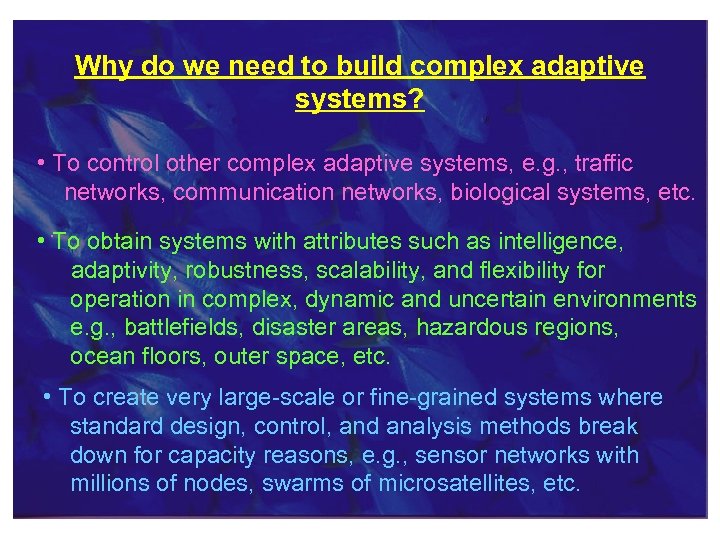 Why do we need to build complex adaptive systems?

• To control other complex adaptive systems, e.g., traffic networks, communication networks, biological systems, etc.

• To obtain systems with attributes such as intelligence, adaptivity, robustness, scalability, and flexibility for operation in complex, dynamic and uncertain environments e.g., battlefields, disaster areas, hazardous regions, ocean floors, outer space, etc.

• To create very large-scale or fine-grained systems where standard design, control, and analysis methods break down for capacity reasons, e.g., sensor networks with millions of nodes, swarms of microsatellites, etc.